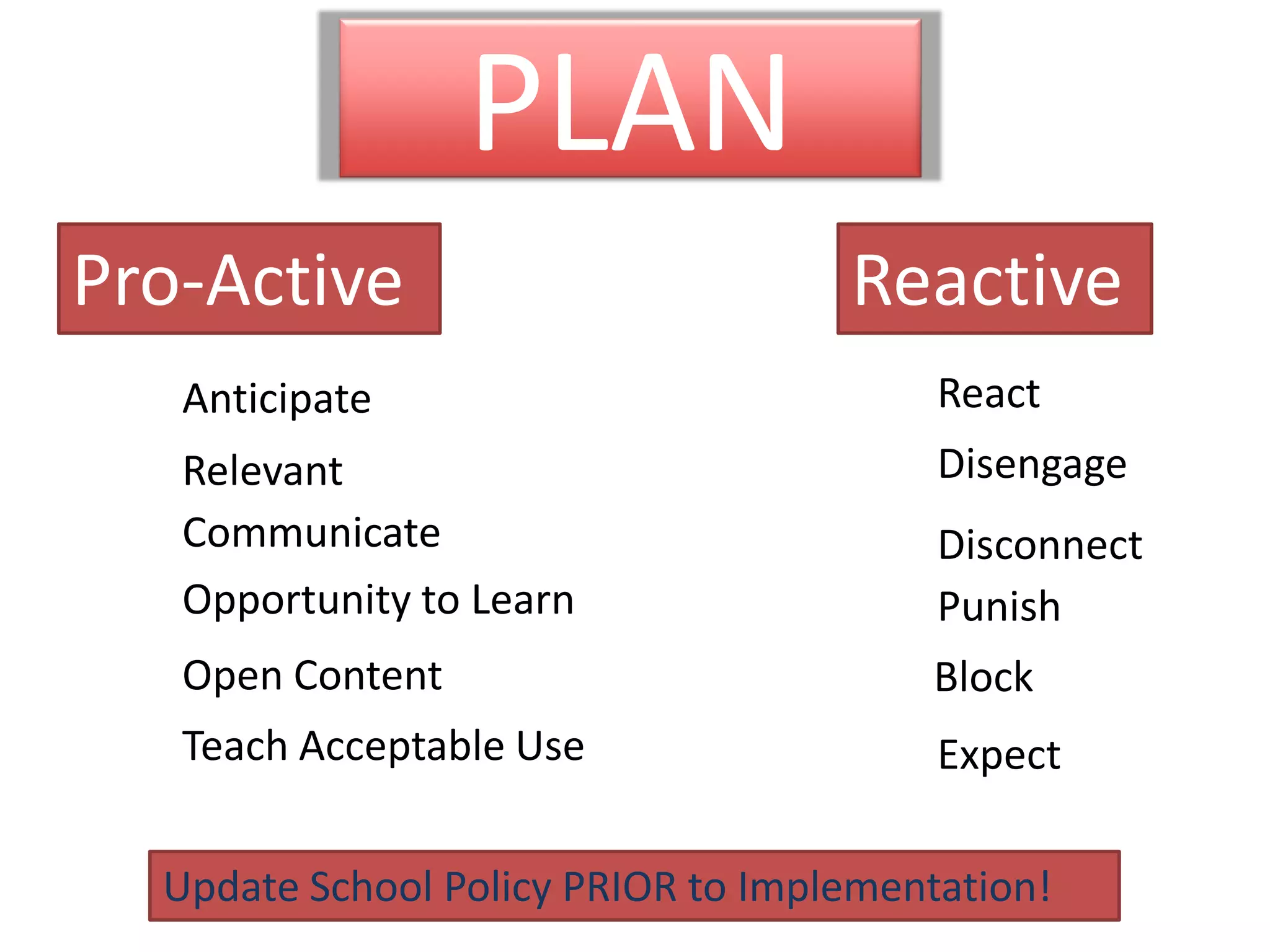 PLAN

Pro-Active

Anticipate

Relevant

Communicate

Opportunity to Learn

Open Content

Teach Acceptable Use

Reactive

React

Disengage

Disconnect

Punish

Block

Expect

Update School Policy PRIOR to Implementation!